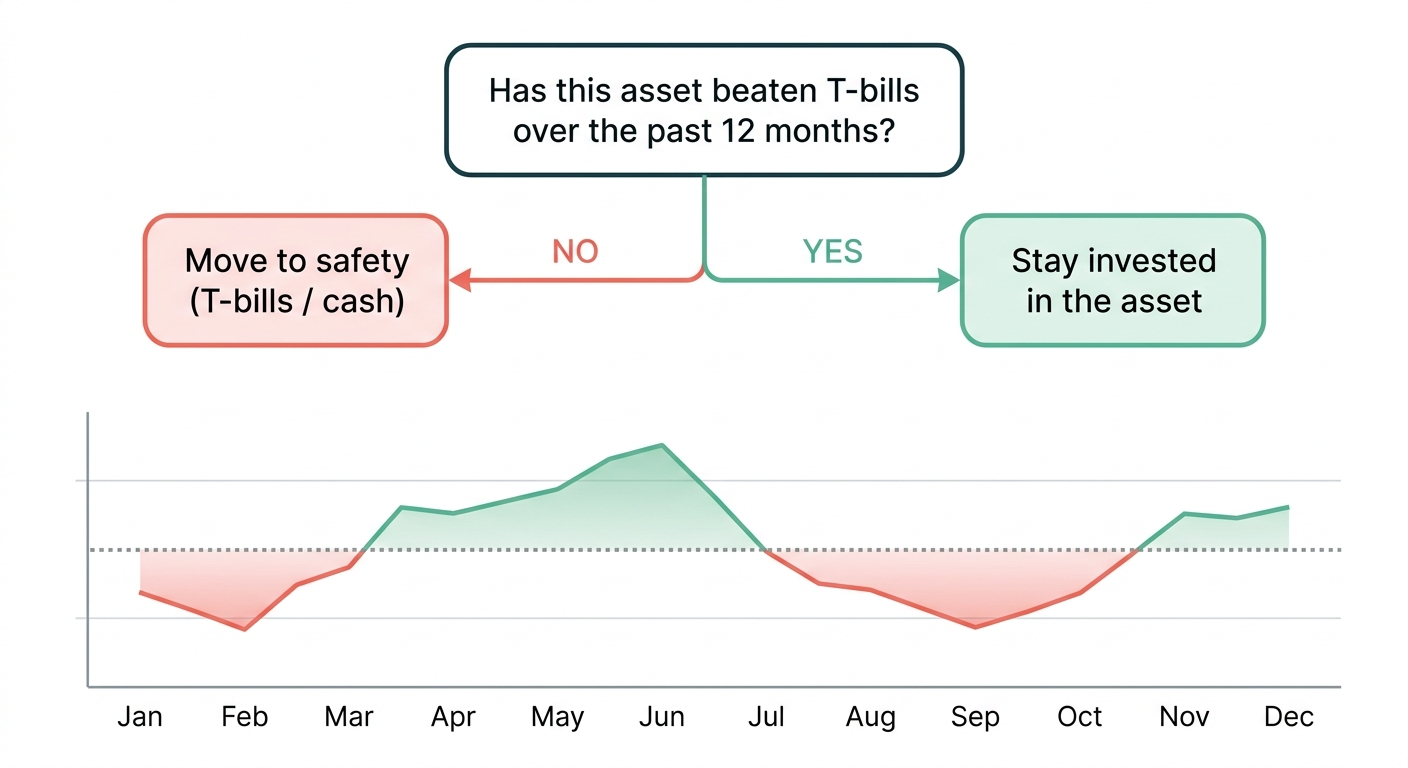 Has this asset beaten T-bills over the past 12 months?

NO

YES

Move to safety (T-bills / cash)

Stay invested in the asset

Jan Feb Mar Apr May Jun Jul Aug Sep Oct Nov Dec